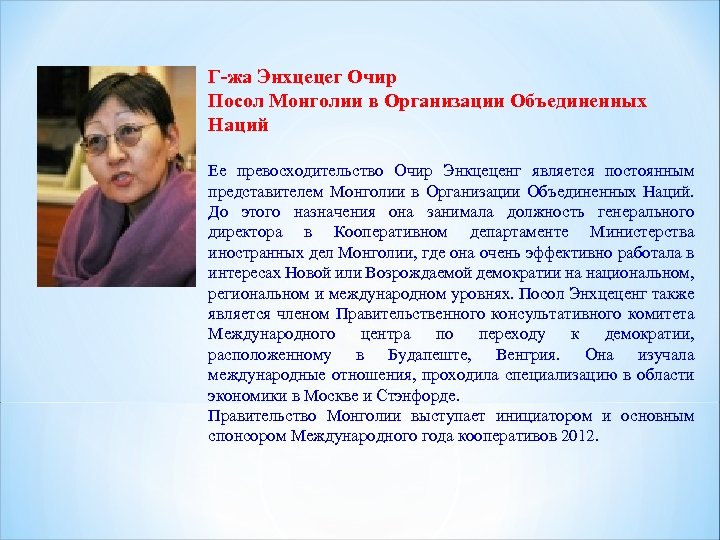 Г-жа Энхцецег Очир
Посол Монголии в Организации Объединенных Наций

Ее превосходительство Очир Энкцеценг является постоянным представителем Монголии в Организации Объединенных Наций. До этого назначения она занимала должность генерального директора в Кооперативном департаменте Министерства иностранных дел Монголии, где она очень эффективно работала в интересах Новой или Возрождаемой демократии на национальном, региональном и международном уровнях. Посол Энхцеценг также является членом Правительственного консультативного комитета Международного центра по переходу к демократии, расположенному в Будапеште, Венгрия. Она изучала международные отношения, проходила специализацию в области экономики в Москве и Стэнфорде.
Правительство Монголии выступает инициатором и основным спонсором Международного года кооперативов 2012.